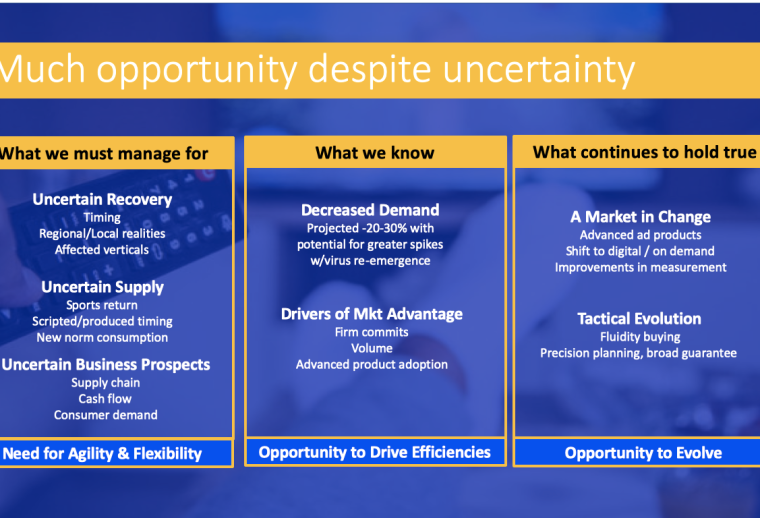 Much opportunity despite uncertainty

What we must manage for

Uncertain Recovery
Timing
Regional/Local realities
Affected verticals

Uncertain Supply
Sports return
Scripted/produced timing
New norm consumption

Uncertain Business Prospects
Supply chain
Cash flow
Consumer demand

Need for Agility & Flexibility

What we know

Decreased Demand
Projected -20-30% with potential for greater spikes w/virus re-emergence

Drivers of Mkt Advantage
Firm commits
Volume
Advanced product adoption

Opportunity to Drive Efficiencies

What continues to hold true

A Market in Change
Advanced ad products
Shift to digital / on demand
Improvements in measurement

Tactical Evolution
Fluidity buying
Precision planning, broad guarantee

Opportunity to Evolve